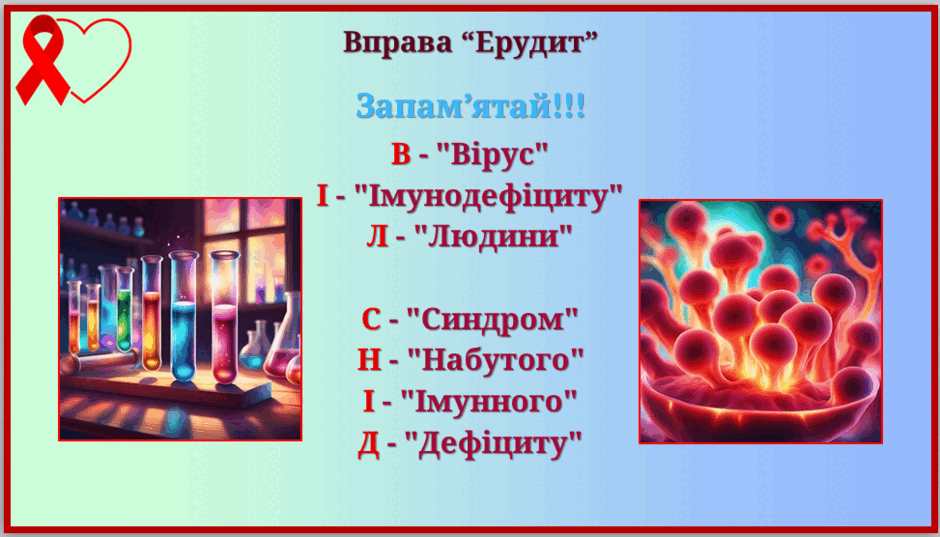 Вправа “Ерудит”

Запам’ятай!!!

В - "Вірус"
І - "Імунодефіциту"
Л - "Людини"

С - "Синдром"
Н - "Набутого"
І - "Імунного"
Д - "Дефіциту"